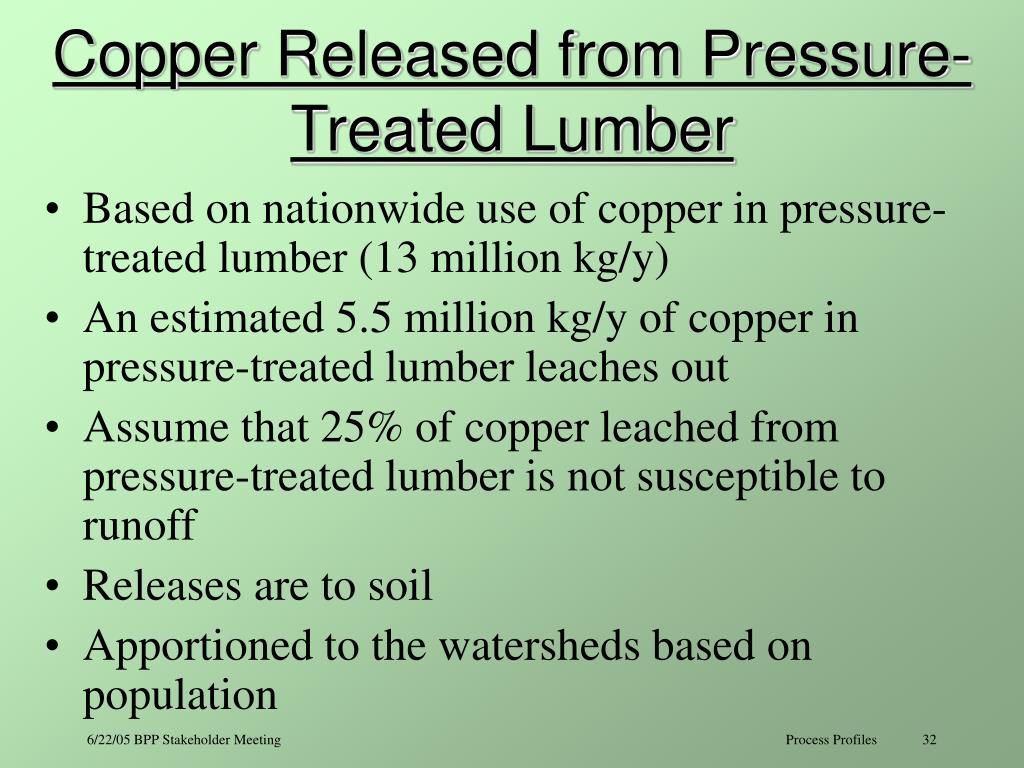 Copper Released from Pressure-Treated Lumber

• Based on nationwide use of copper in pressure-treated lumber (13 million kg/y)
• An estimated 5.5 million kg/y of copper in pressure-treated lumber leaches out
• Assume that 25% of copper leached from pressure-treated lumber is not susceptible to runoff
• Releases are to soil
• Apportioned to the watersheds based on population

6/22/05 BPP Stakeholder Meeting

Process Profiles

32